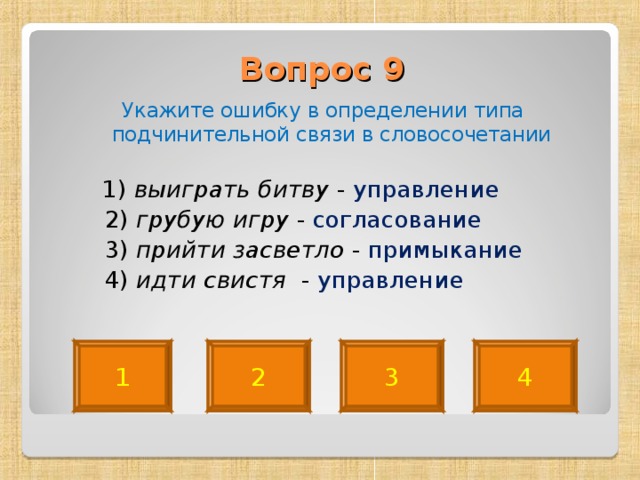 Вопрос 9

Укажите ошибку в определении типа подчинительной связи в словосочетании

1) выиграть битву - управление
2) грубую игру - согласование
3) прийти засветло - примыкание
4) идти свистя - управление

1

2

3

4